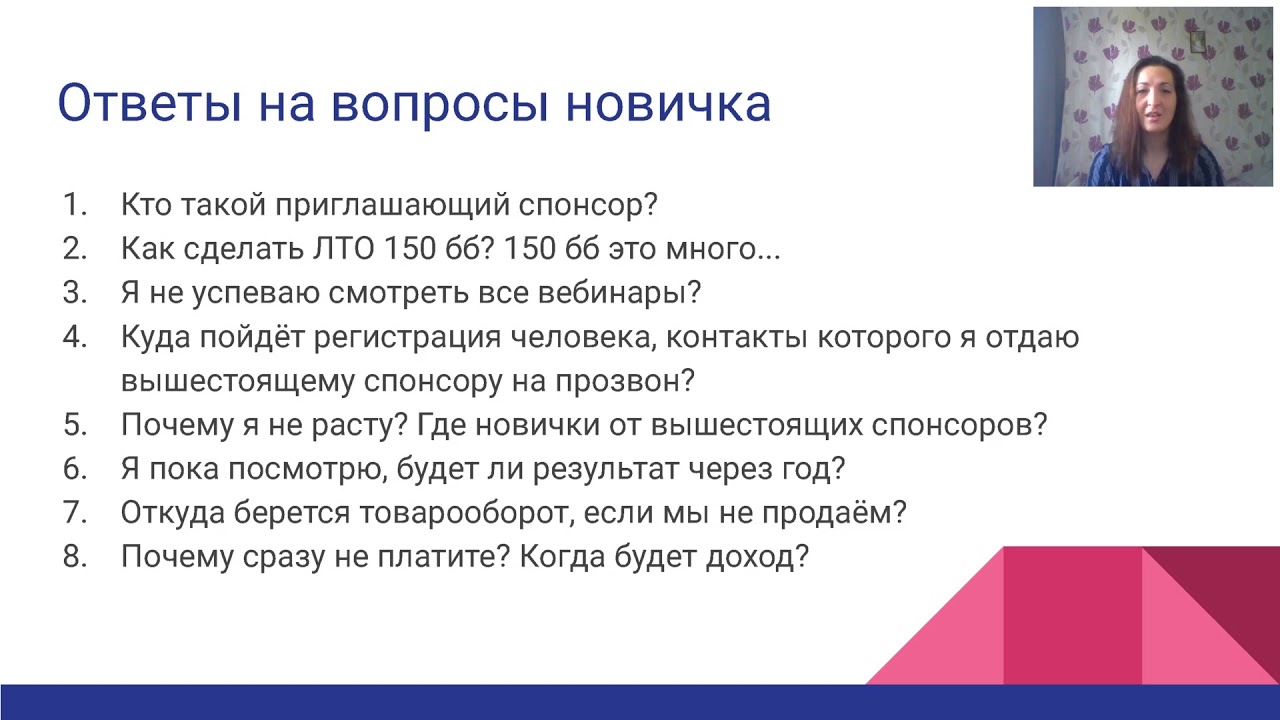 Ответы на вопросы новичка

1. Кто такой приглашающий спонсор?
2. Как сделать ЛТО 150 бб? 150 бб это много...
3. Я не успеваю смотреть все вебинары?
4. Куда пойдёт регистрация человека, контакты которого я отдаю вышестоящему спонсору на прозвон?
5. Почему я не расту? Где новички от вышестоящих спонсоров?
6. Я пока посмотрю, будет ли результат через год?
7. Откуда берется товарооборот, если мы не продаём?
8. Почему сразу не платите? Когда будет доход?